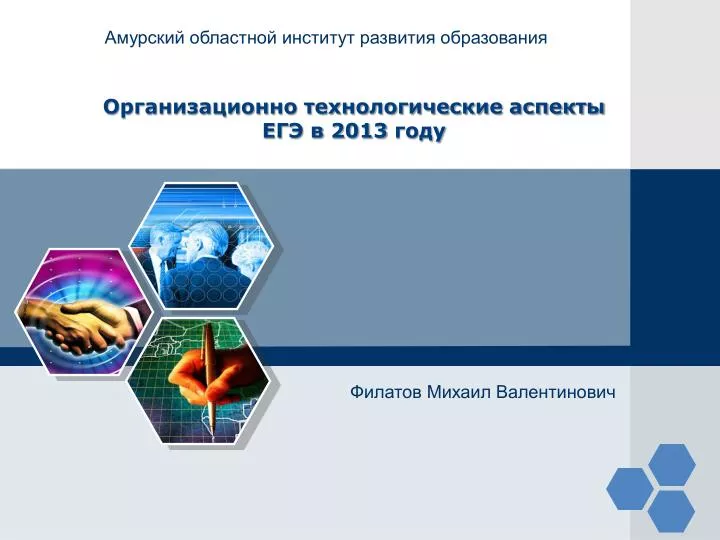 Амурский областной институт развития образования

Организационно технологические аспекты ЕГЭ в 2013 году

Филатов Михаил Валентинович